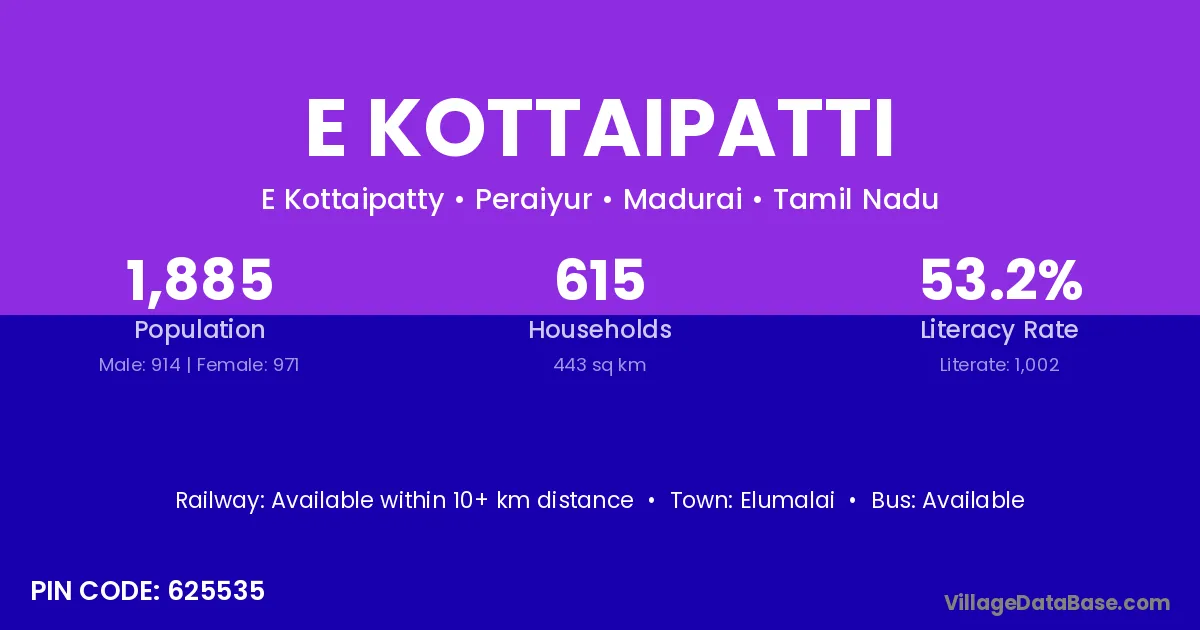 E KOTTAIPATTI

E Kottaipatty • Peraiyur • Madurai • Tamil Nadu

1,885
Population
Male: 914 | Female: 971

615
Households
443 sq km

53.2%
Literacy Rate
Literate: 1,002

Railway: Available within 10+ km distance • Town: Elumalai • Bus: Available

PIN CODE: 625535

VillageDataBase.com